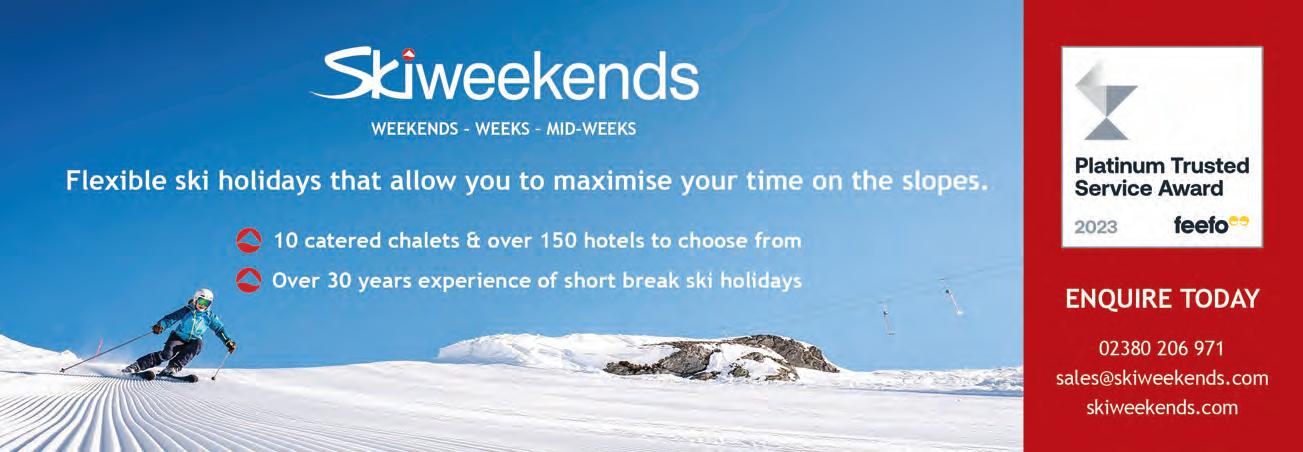 Skiweekends

WEEKENDS - WEEKS - MID-WEEKS

Flexible ski holidays that allow you to maximise your time on the slopes.

10 catered chalets & over 150 hotels to choose from

Over 30 years experience of short break ski holidays

Platinum Trusted Service Award

2023 feefo

ENQUIRE TODAY

02380 206 971
sales@skiweekends.com
skiweekends.com